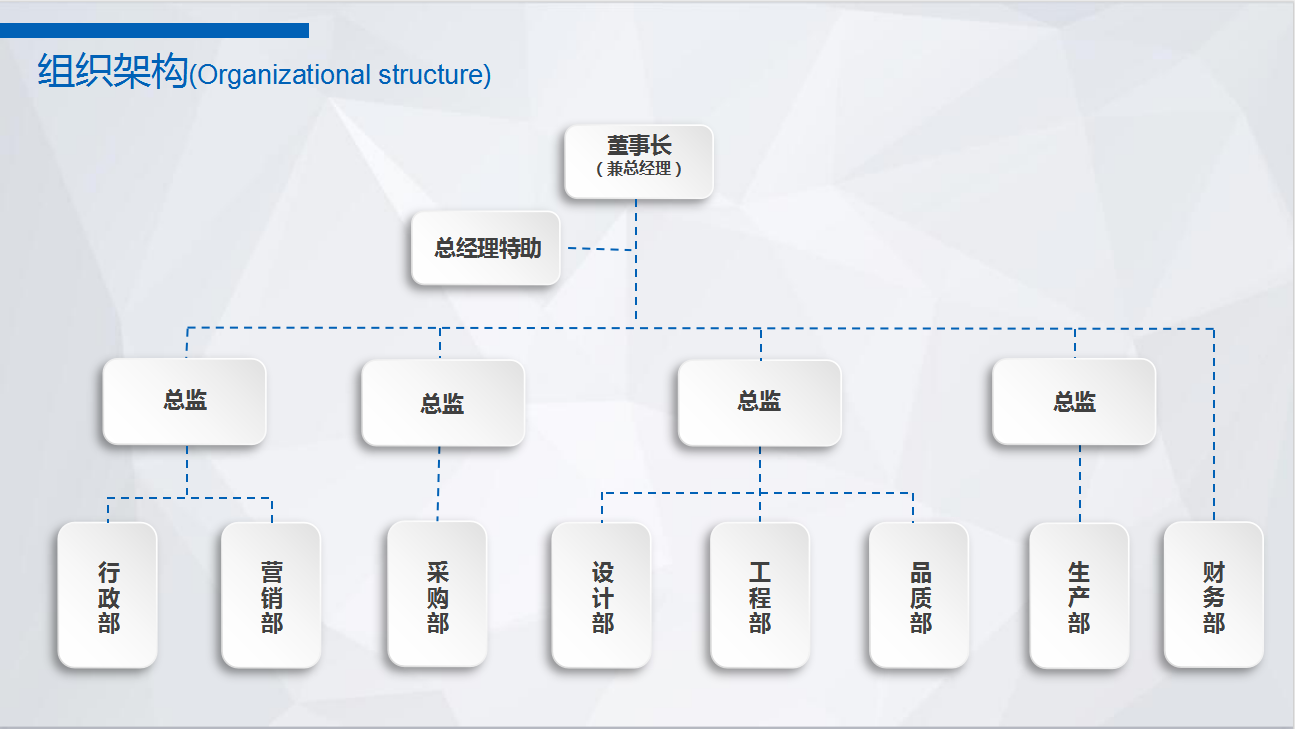 组织架构(Organizational structure)

董事长
（兼总经理）

总经理特助

总监

总监

总监

总监

行政部

营销部

采购部

设计部

工程部

品质部

生产部

财务部